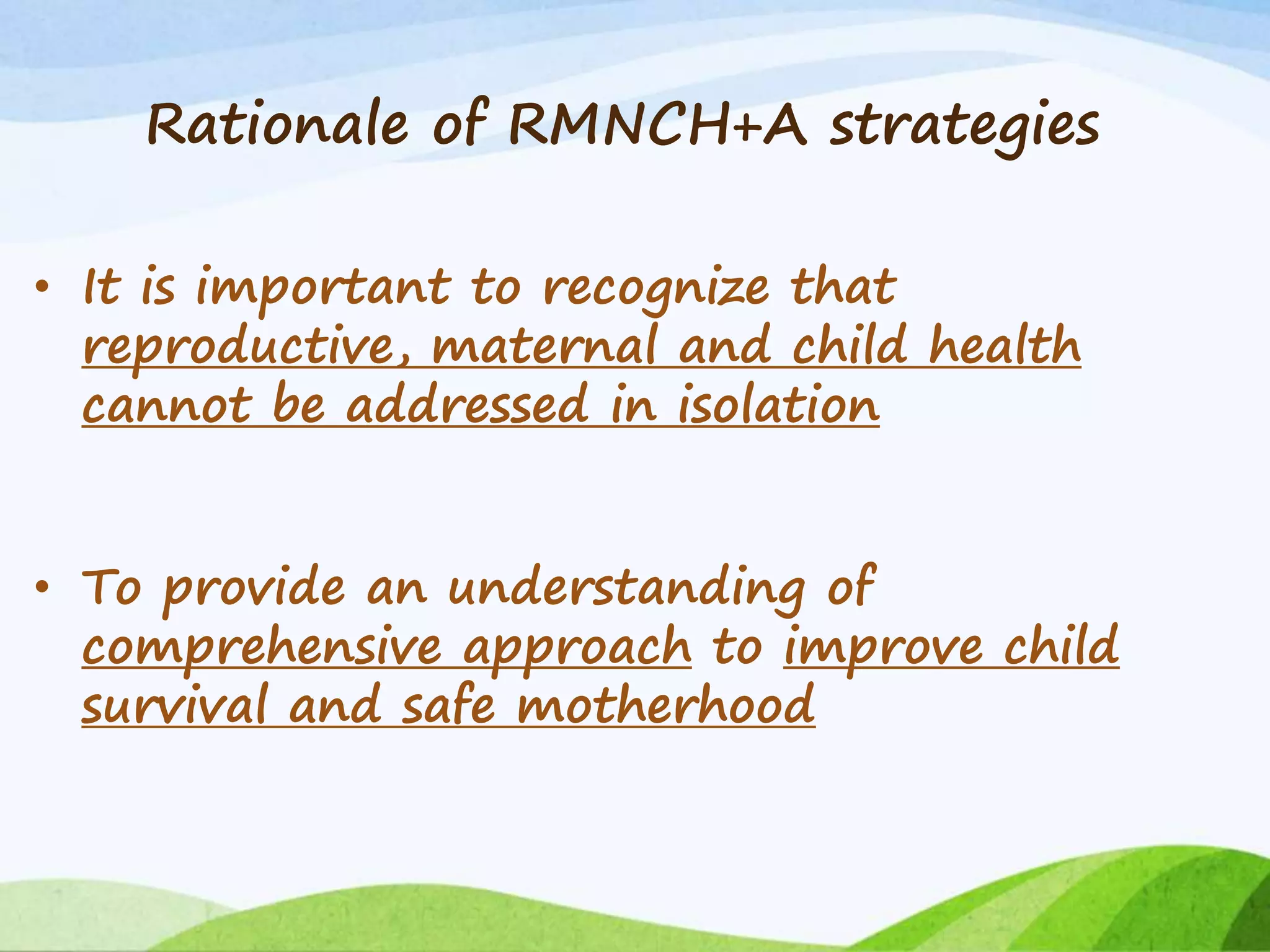 Rationale of RMNCH+A strategies

• It is important to recognize that reproductive, maternal and child health cannot be addressed in isolation

• To provide an understanding of comprehensive approach to improve child survival and safe motherhood